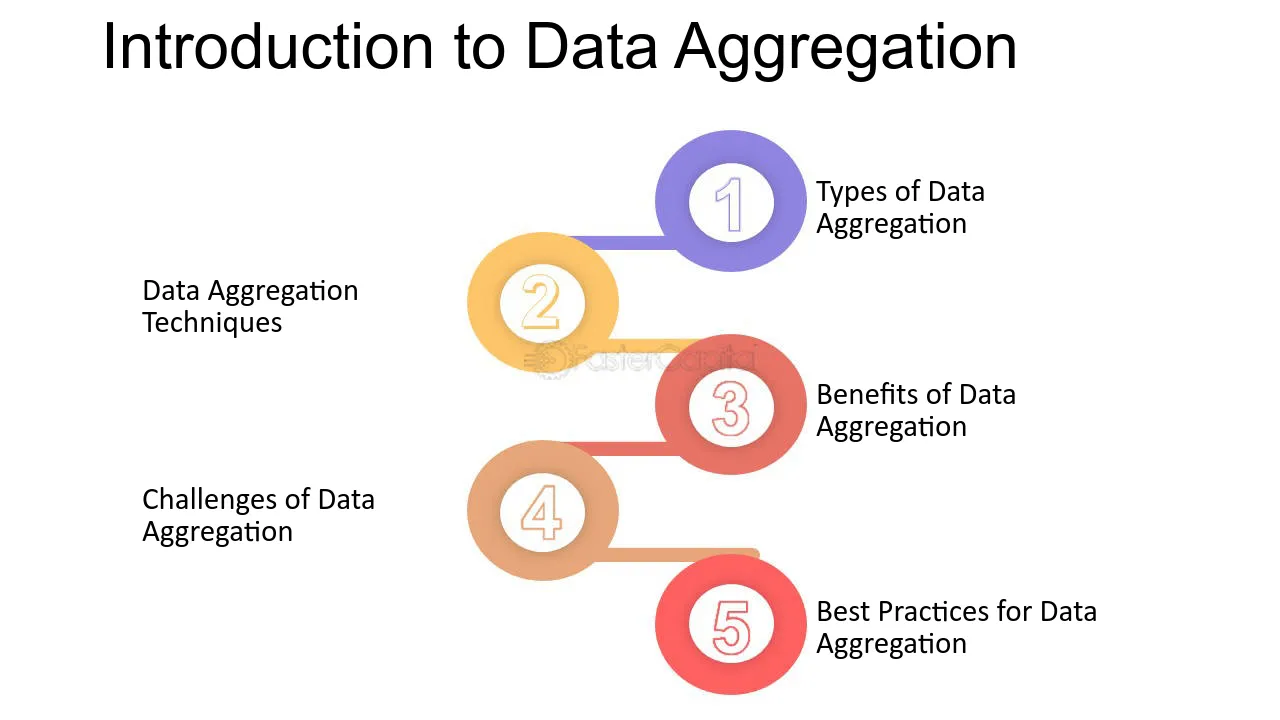 Introduction to Data Aggregation

1

Types of Data Aggregation

2

Data Aggregation Techniques

3

Benefits of Data Aggregation

4

Challenges of Data Aggregation

5

Best Practices for Data Aggregation

FasterCapital